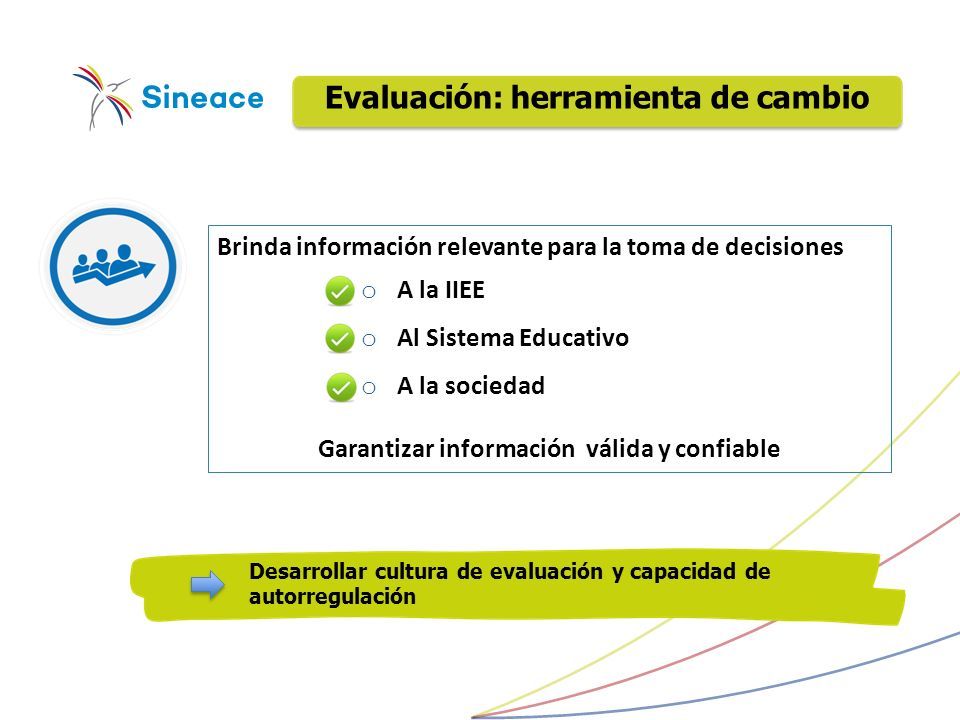 Sineace

Evaluación: herramienta de cambio

Brinda información relevante para la toma de decisiones

o A la IIEE

o Al Sistema Educativo

o A la sociedad

Garantizar información válida y confiable

Desarrollar cultura de evaluación y capacidad de autorregulación